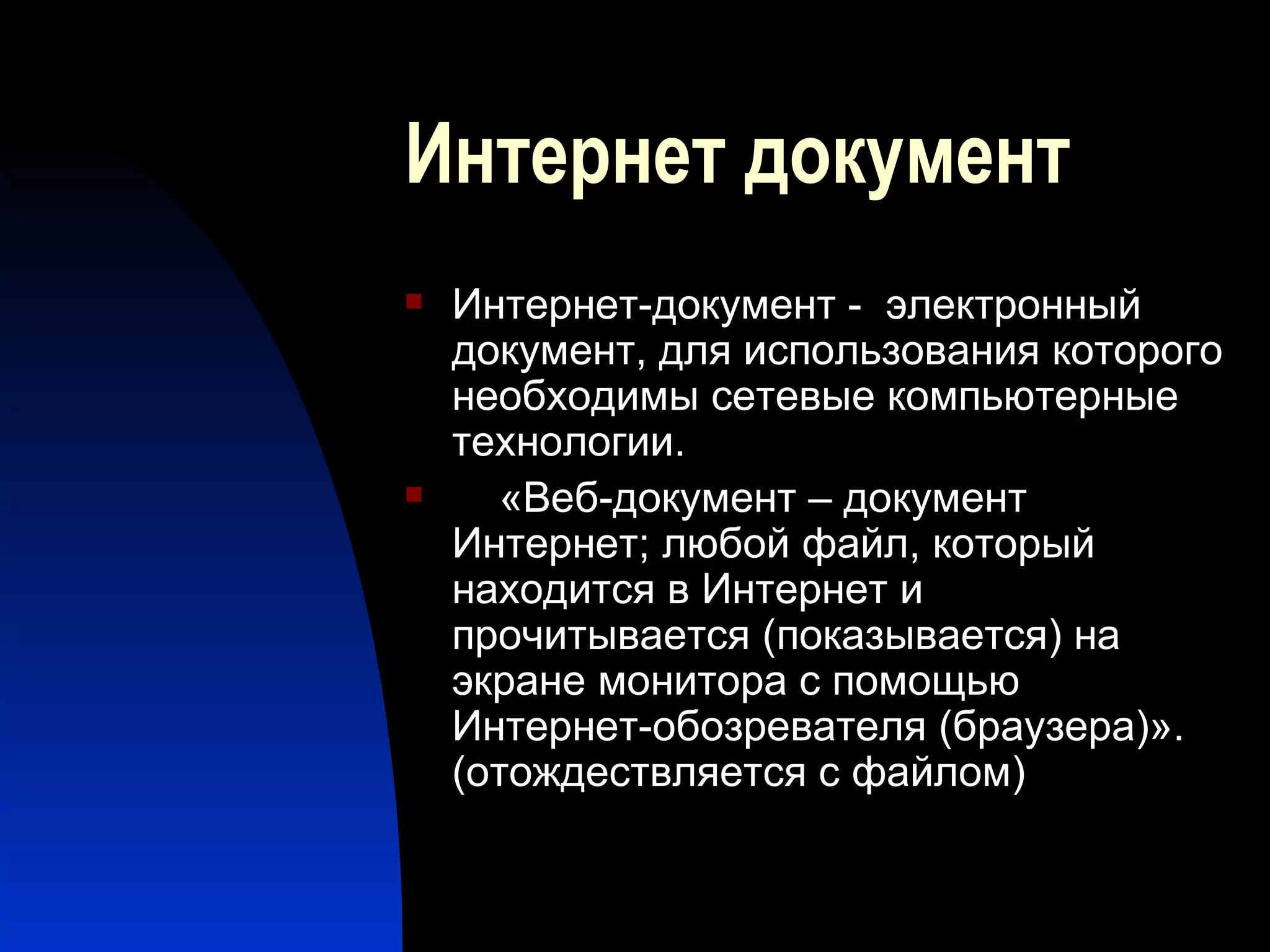 Интернет документ

Интернет-документ - электронный документ, для использования которого необходимы сетевые компьютерные технологии.

«Веб-документ – документ Интернет; любой файл, который находится в Интернет и прочитывается (показывается) на экране монитора с помощью Интернет-обозревателя (браузера)». (отождествляется с файлом)